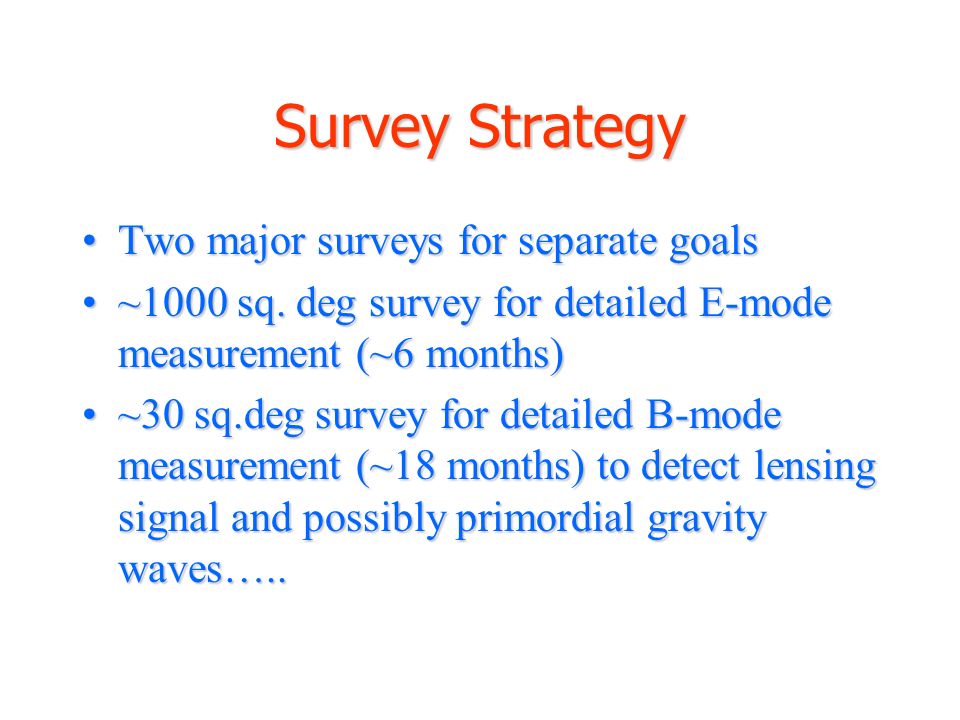 Survey Strategy

• Two major surveys for separate goals
• ~1000 sq. deg survey for detailed E-mode measurement (~6 months)
• ~30 sq.deg survey for detailed B-mode measurement (~18 months) to detect lensing signal and possibly primordial gravity waves…..